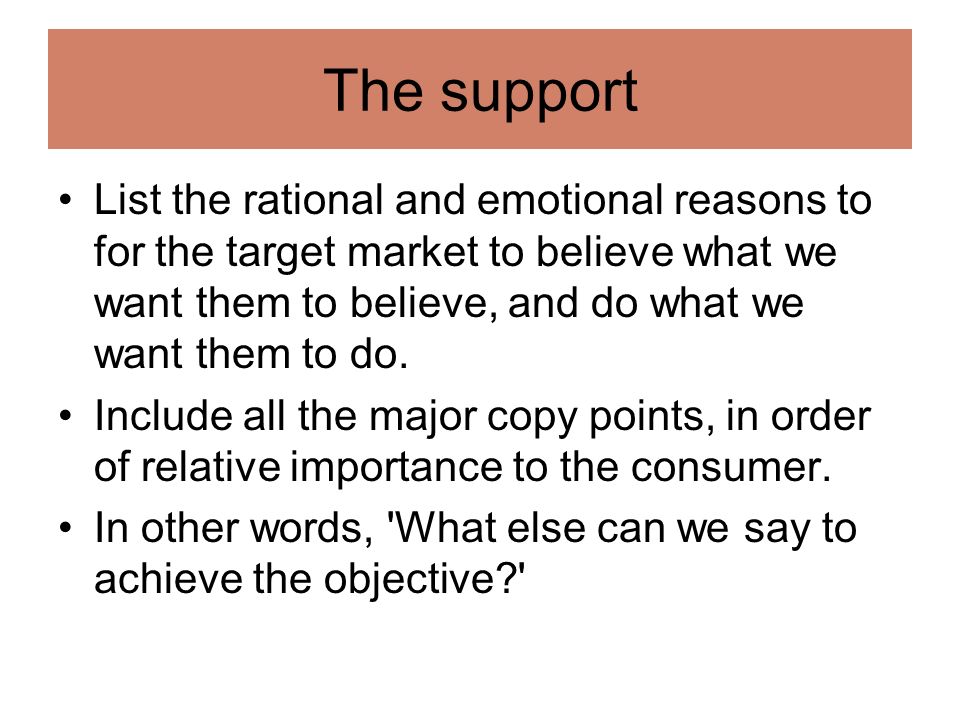 The support

• List the rational and emotional reasons to for the target market to believe what we want them to believe, and do what we want them to do.
• Include all the major copy points, in order of relative importance to the consumer.
• In other words, 'What else can we say to achieve the objective?'